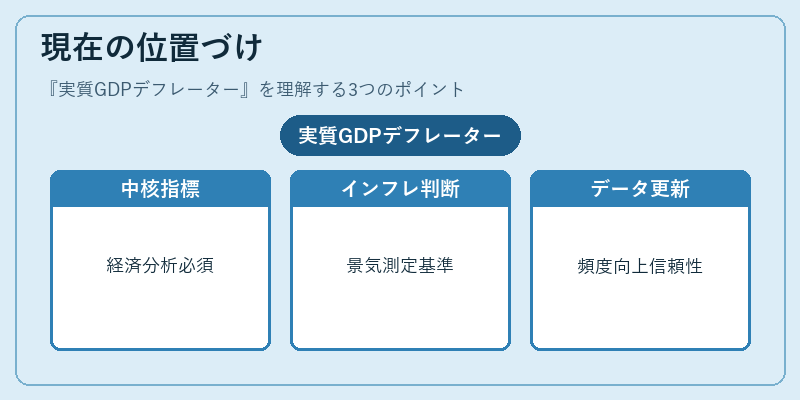 現在の位置づけ

『実質GDPデフレーター』を理解する3つのポイント

実質GDPデフレーター

中核指標

経済分析必須

インフレ判断

景気測定基準

データ更新

頻度向上信頼性